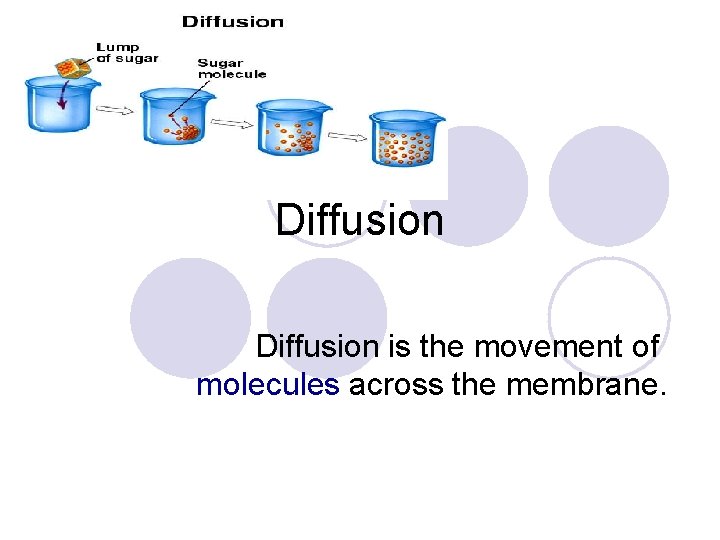 Diffusion

Lump of sugar

Sugar molecule

Diffusion

Diffusion is the movement of molecules across the membrane.